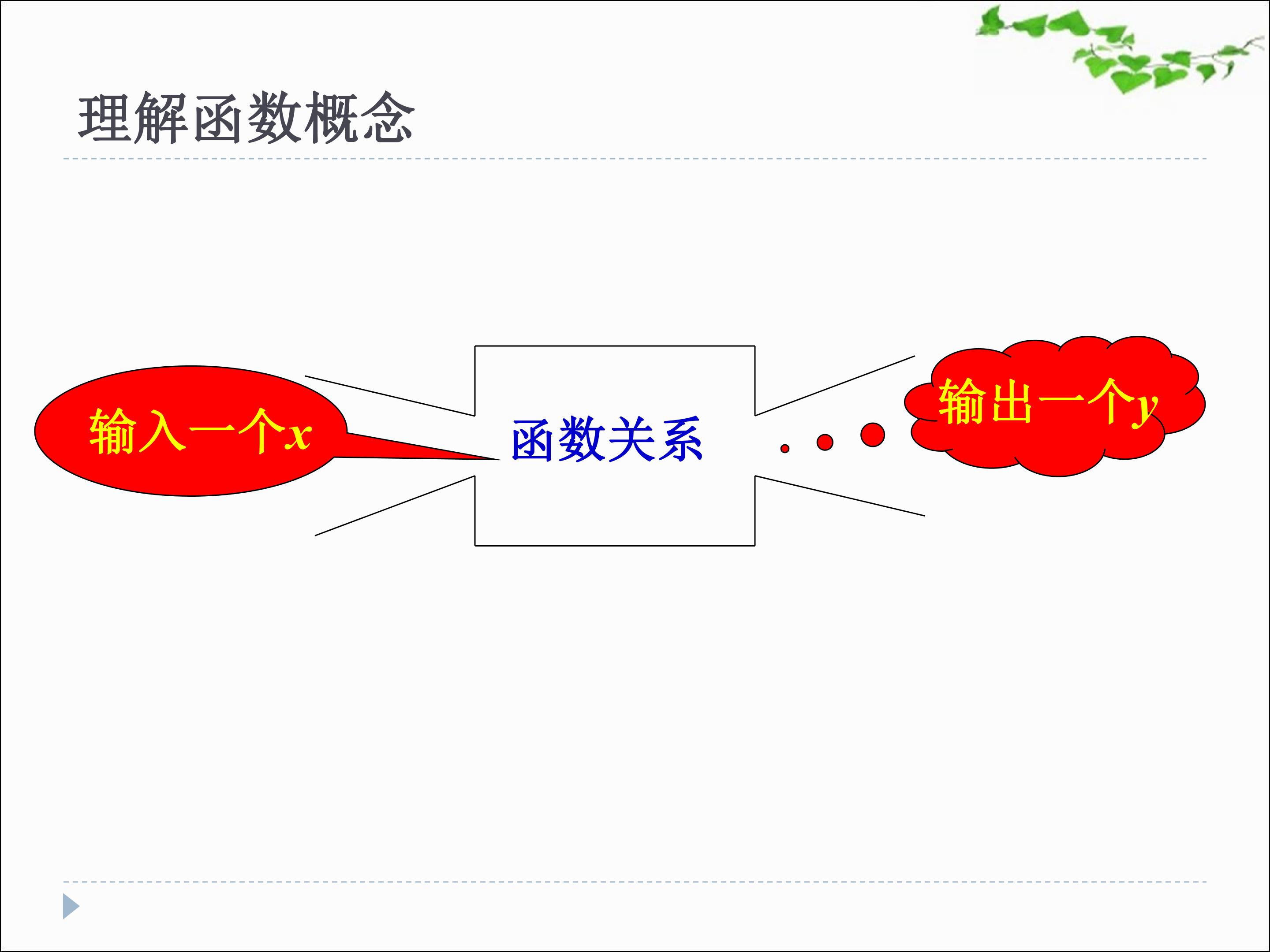 理解函数概念

输入一个$x$

函数关系

输出一个$y$